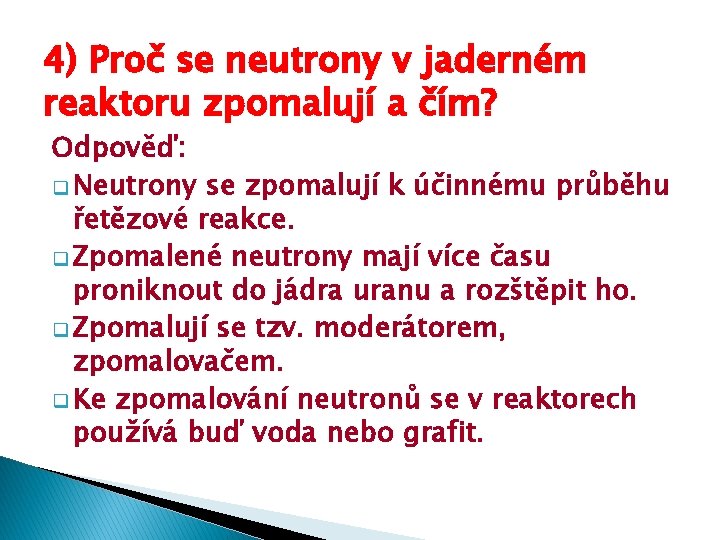 4) Proč se neutrony v jaderném reaktoru zpomalují a čím?

Odpověď:

Neutrony se zpomalují k účinnému průběhu řetězové reakce.

Zpomalené neutrony mají více času proniknout do jádra uranu a rozštěpit ho.

Zpomalují se tzv. moderátorem, zpomalovačem.

Ke zpomalování neutronů se v reaktorech používá buď voda nebo grafit.